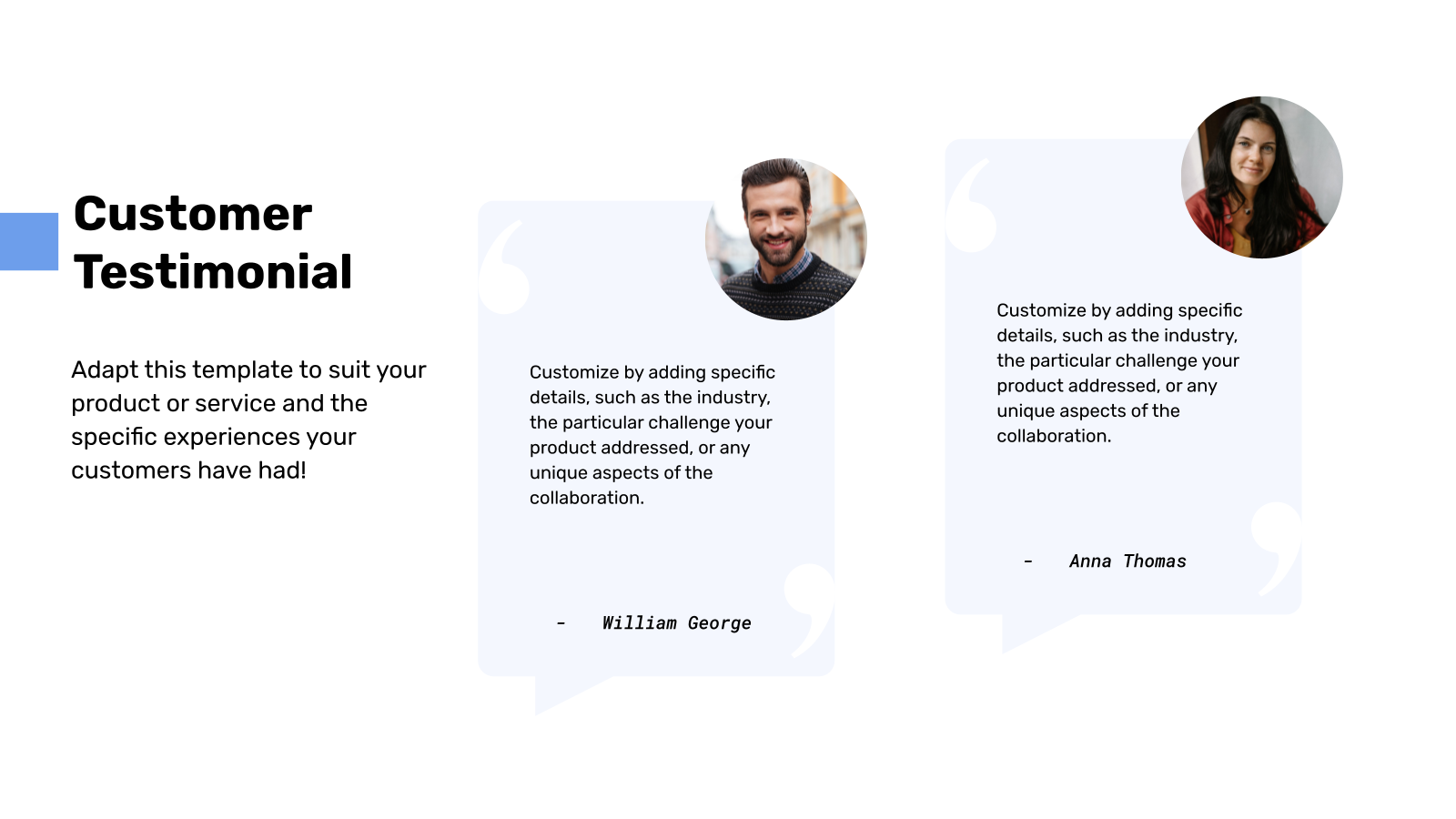 Customer Testimonial

Adapt this template to suit your product or service and the specific experiences your customers have had!

Customize by adding specific details, such as the industry, the particular challenge your product addressed, or any unique aspects of the collaboration.

- William George

Customize by adding specific details, such as the industry, the particular challenge your product addressed, or any unique aspects of the collaboration.

- Anna Thomas